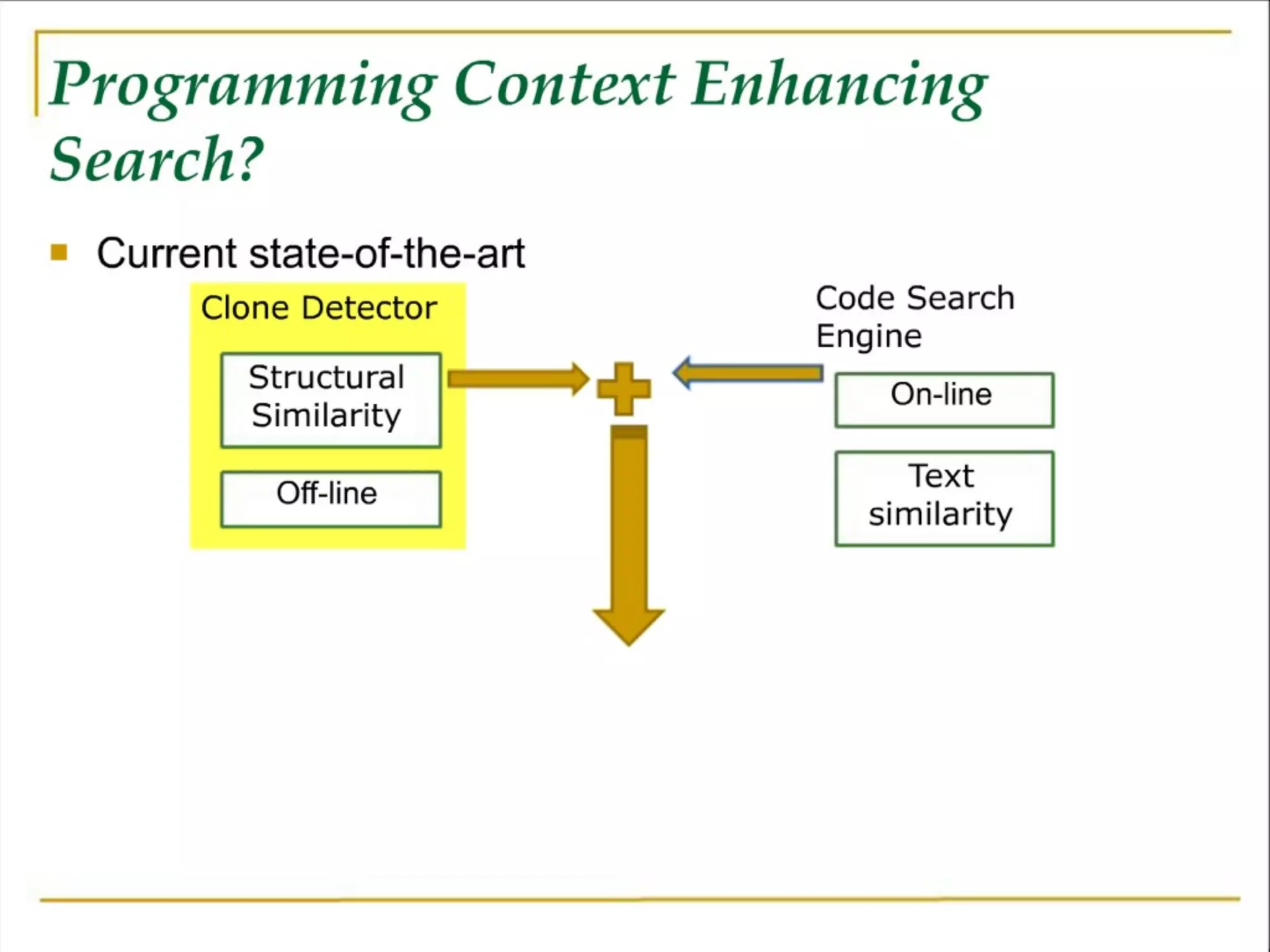 Programming Context Enhancing Search?

Current state-of-the-art

Clone Detector

Structural Similarity

Off-line

Code Search Engine

On-line

Text similarity